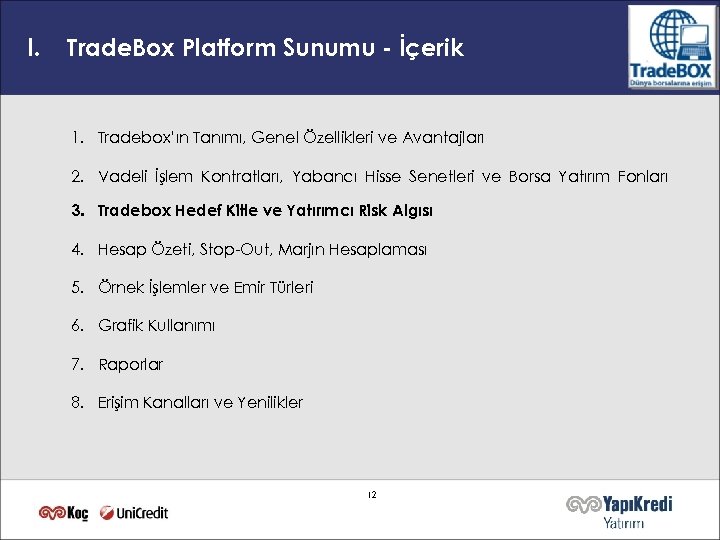 I. TradeBox Platform Sunumu - İçerik

TradeBOX
Dünya borsalarına erişim

1. Tradebox'ın Tanımı, Genel Özellikleri ve Avantajları
2. Vadeli İşlem Kontratları, Yabancı Hisse Senetleri ve Borsa Yatırım Fonları
3. Tradebox Hedef Kitle ve Yatırımcı Risk Algısı
4. Hesap Özeti, Stop-Out, Marjin Hesaplaması
5. Örnek İşlemler ve Emir Türleri
6. Grafik Kullanımı
7. Raporlar
8. Erişim Kanalları ve Yenilikler

12

Koç UniCredit

YapıKredi Yatırım